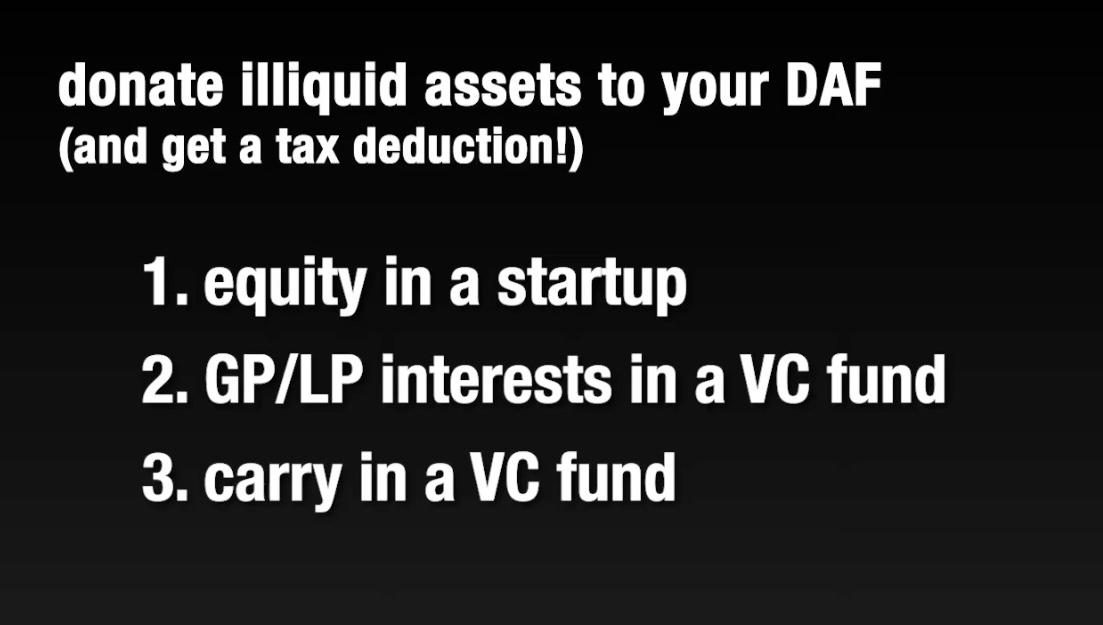 donate illiquid assets to your DAF
(and get a tax deduction!)

1. equity in a startup
2. GP/LP interests in a VC fund
3. carry in a VC fund